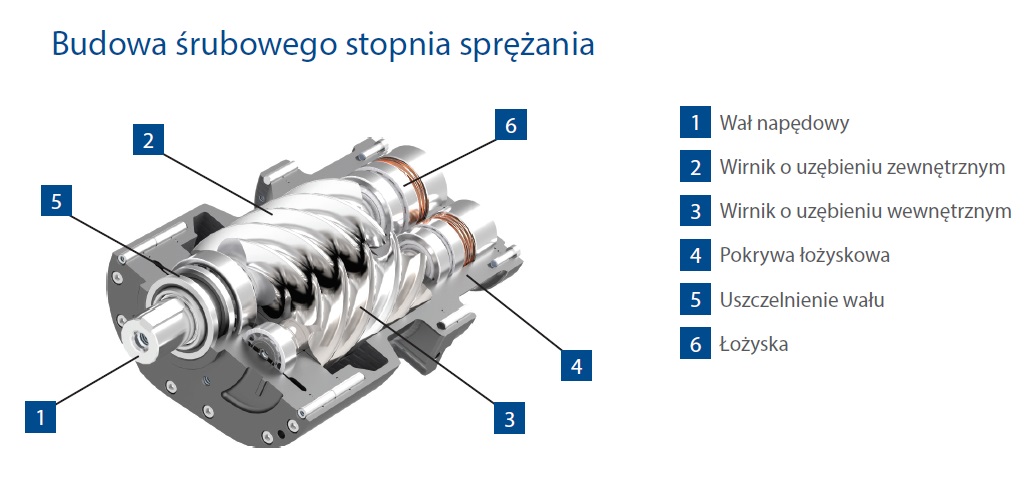 Budowa śrubowego stopnia sprężania

2

6

5

4

1

3

1 Wał napędowy

2 Wirnik o uzębieniu zewnętrznym

3 Wirnik o uzębieniu wewnętrznym

4 Pokrywa łożyskowa

5 Uszczelnienie wału

6 Łożyska